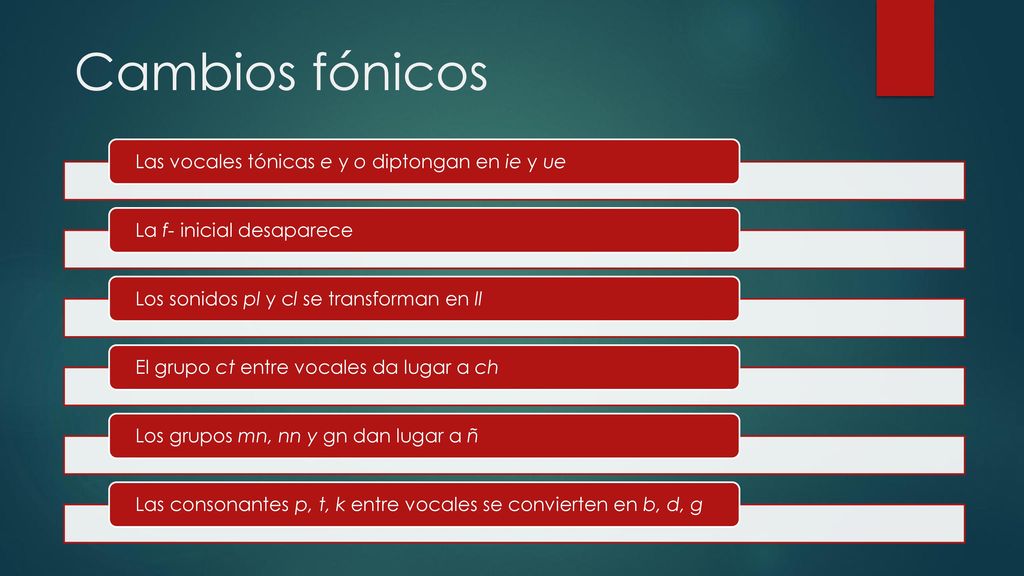 Cambios fónicos

Las vocales tónicas e y o diptongan en ie y ue

La f- inicial desaparece

Los sonidos pl y cl se transforman en ll

El grupo ct entre vocales da lugar a ch

Los grupos mn, nn y gn dan lugar a ñ

Las consonantes p, t, k entre vocales se convierten en b, d, g